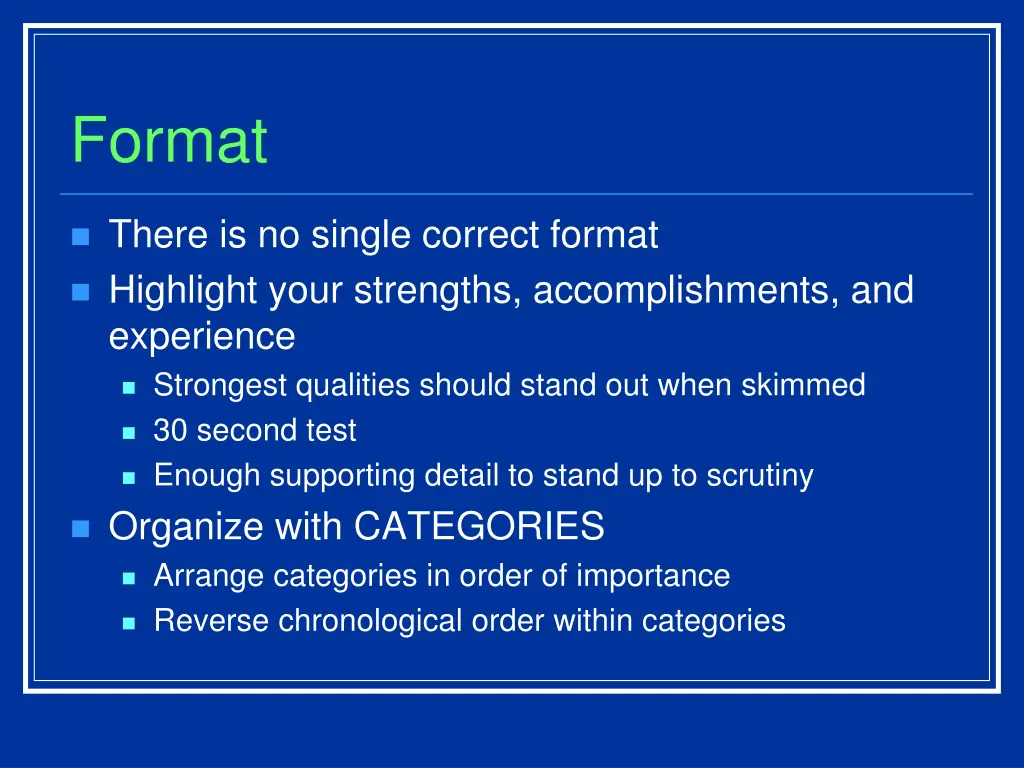 Format

- There is no single correct format
- Highlight your strengths, accomplishments, and experience
  - Strongest qualities should stand out when skimmed
  - 30 second test
  - Enough supporting detail to stand up to scrutiny
- Organize with CATEGORIES
  - Arrange categories in order of importance
  - Reverse chronological order within categories